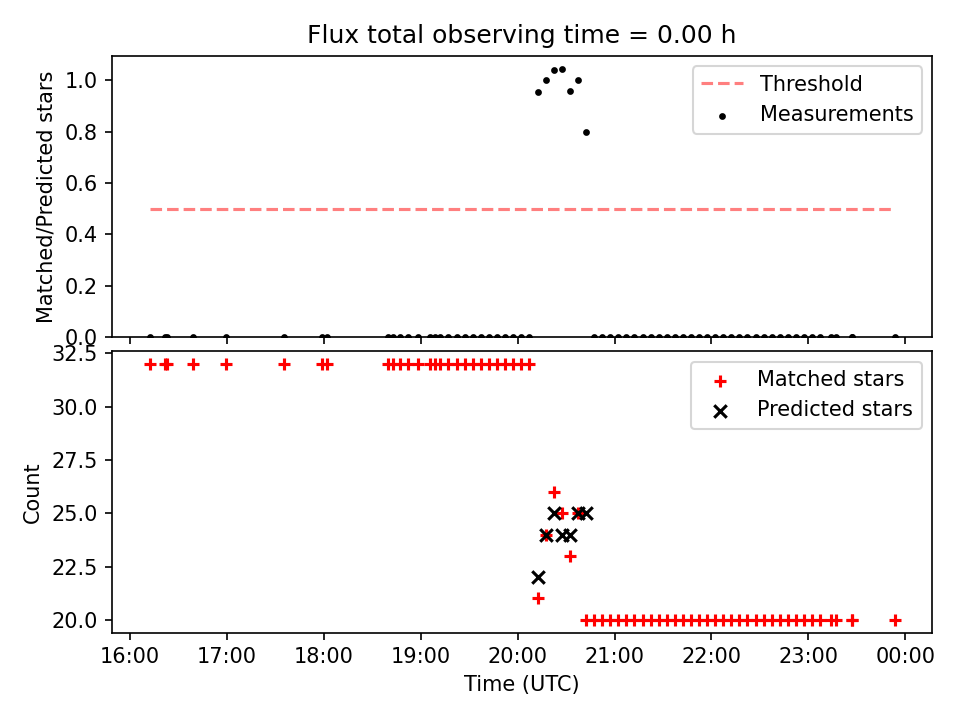 Flux total observing time = 0.00 h

Matched/Predicted stars

1.0
0.8
0.6
0.4
0.2
0.0

Threshold
Measurements

Count

32.5
30.0
27.5
25.0
22.5
20.0

Matched stars
Predicted stars

16:00 17:00 18:00 19:00 20:00 21:00 22:00 23:00 00:00

Time (UTC)